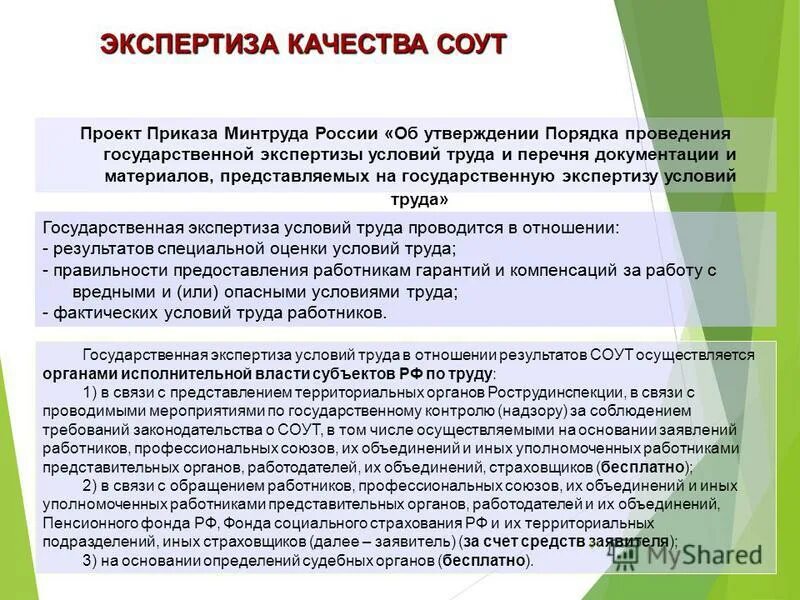 ЭКСПЕРТИЗА КАЧЕСТВА СОУТ

Проект Приказа Минтруда России «Об утверждении Порядка проведения государственной экспертизы условий труда и перечня документации и материалов, представляемых на государственную экспертизу условий труда»

Государственная экспертиза условий труда проводится в отношении:
- результатов специальной оценки условий труда;
- правильности предоставления работникам гарантий и компенсаций за работу с вредными и (или) опасными условиями труда;
- фактических условий труда работников.

Государственная экспертиза условий труда в отношении результатов СОУТ осуществляется органами исполнительной власти субъектов РФ по труду:
1) в связи с представлением территориальных органов Рострудинспекции, в связи с проводимыми мероприятиями по государственному контролю (надзору) за соблюдением требований законодательства о СОУТ, в том числе осуществляемыми на основании заявлений работников, профессиональных союзов, их объединений и иных уполномоченных работниками представительных органов, работодателей, их объединений, страховщиков (бесплатно);
2) в связи с обращением работников, профессиональных союзов, их объединений и иных уполномоченных работниками представительных органов, работодателей и их объединений, Пенсионного фонда РФ, Фонда социального страхования РФ и их территориальных подразделений, иных страховщиков (далее – заявитель) (за счет средств заявителя);
3) на основании определений судебных органов (бесплатно).

MyShared